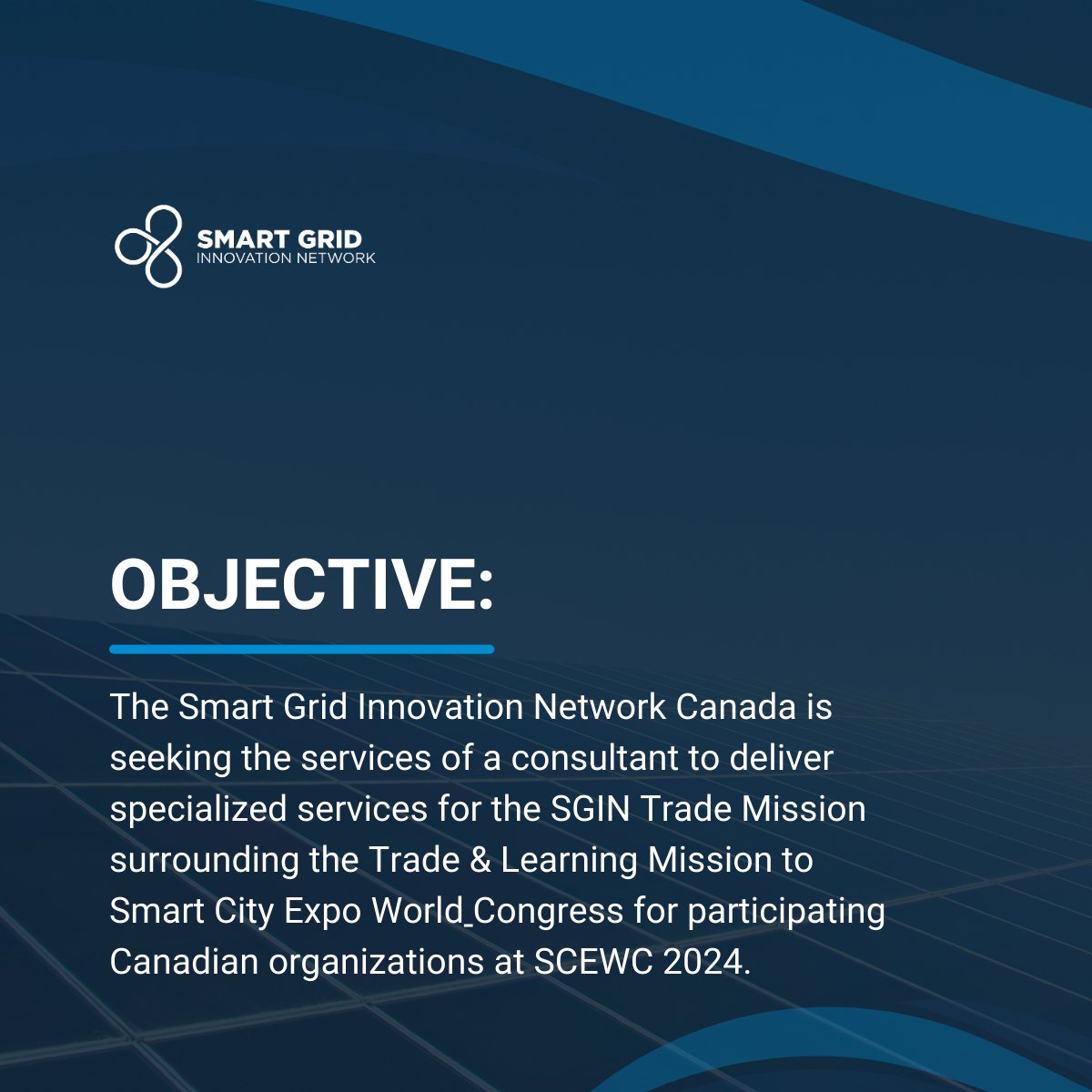 SMART GRID
INNOVATION NETWORK

OBJECTIVE:

The Smart Grid Innovation Network Canada is seeking the services of a consultant to deliver specialized services for the SGIN Trade Mission surrounding the Trade & Learning Mission to Smart City Expo World Congress for participating Canadian organizations at SCEWC 2024.